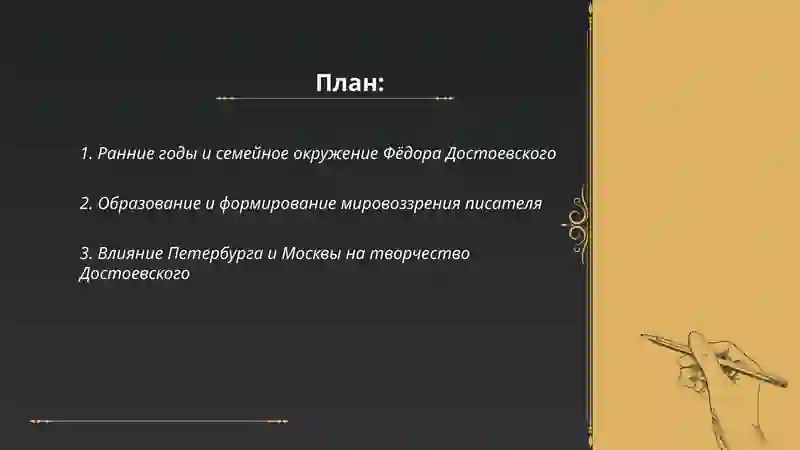 План:

1. Ранние годы и семейное окружение Фёдора Достоевского

2. Образование и формирование мировоззрения писателя

3. Влияние Петербурга и Москвы на творчество Достоевского